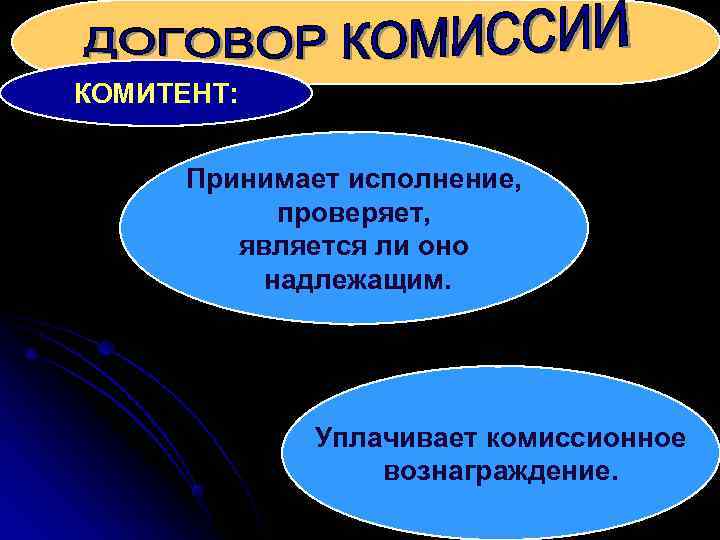 ДОГОВОР КОМИССИИ

КОМИТЕНТ:

Принимает исполнение, проверяет, является ли оно надлежащим.

Уплачивает комиссионное вознаграждение.